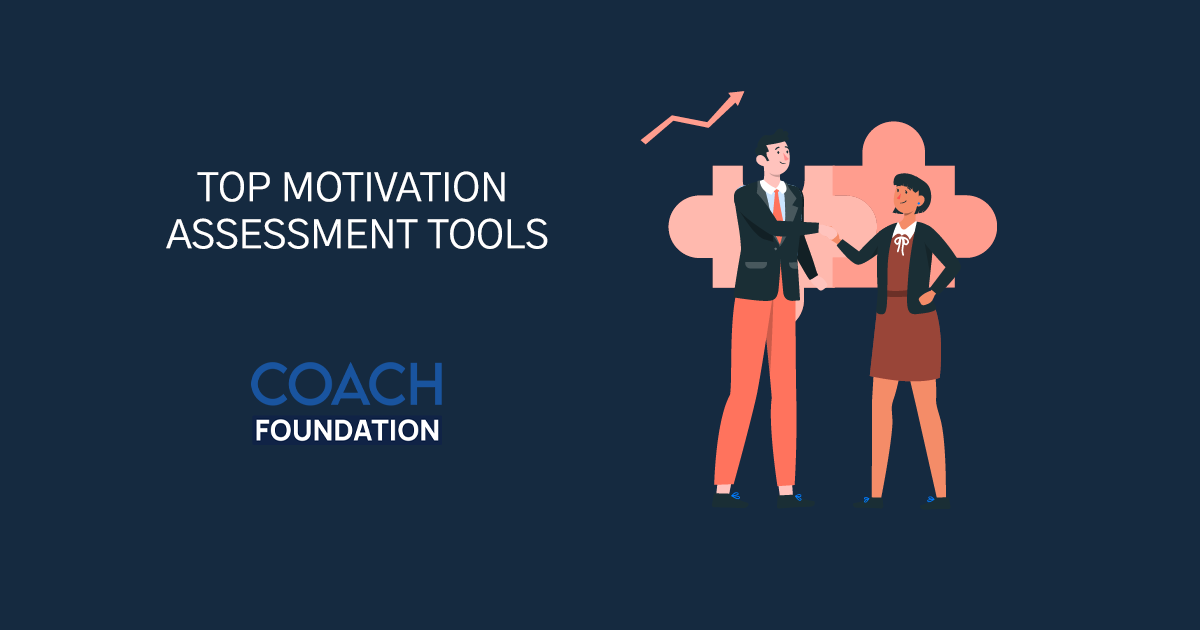 TOP MOTIVATION ASSESSMENT TOOLS

COACH
FOUNDATION